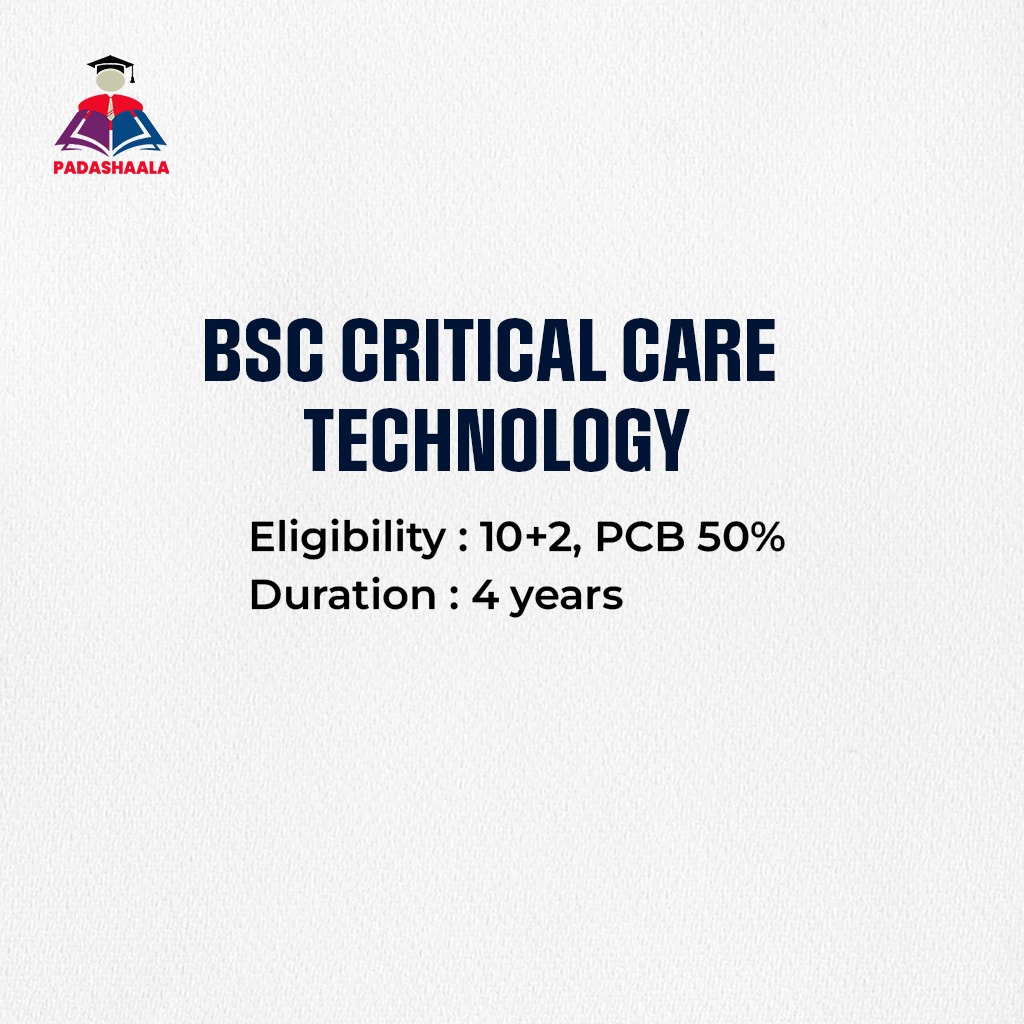 PADASHAALA

BSC CRITICAL CARE TECHNOLOGY

Eligibility : 10+2, PCB 50%
Duration : 4 years